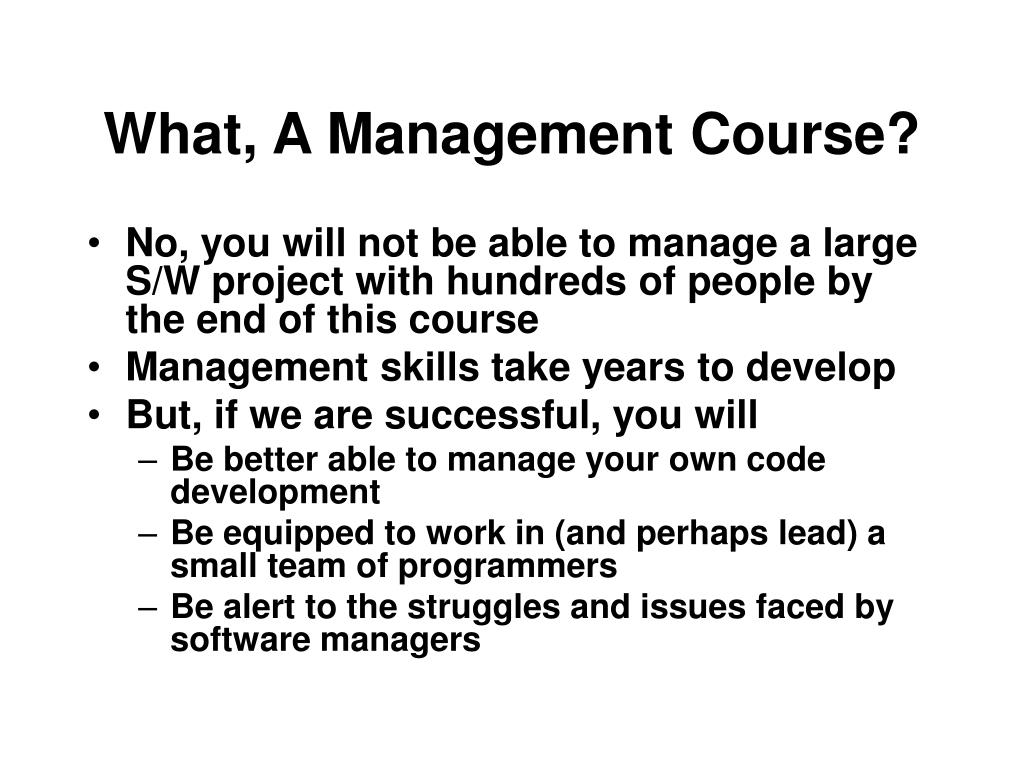 What, A Management Course?

• No, you will not be able to manage a large S/W project with hundreds of people by the end of this course
• Management skills take years to develop
• But, if we are successful, you will
– Be better able to manage your own code development
– Be equipped to work in (and perhaps lead) a small team of programmers
– Be alert to the struggles and issues faced by software managers